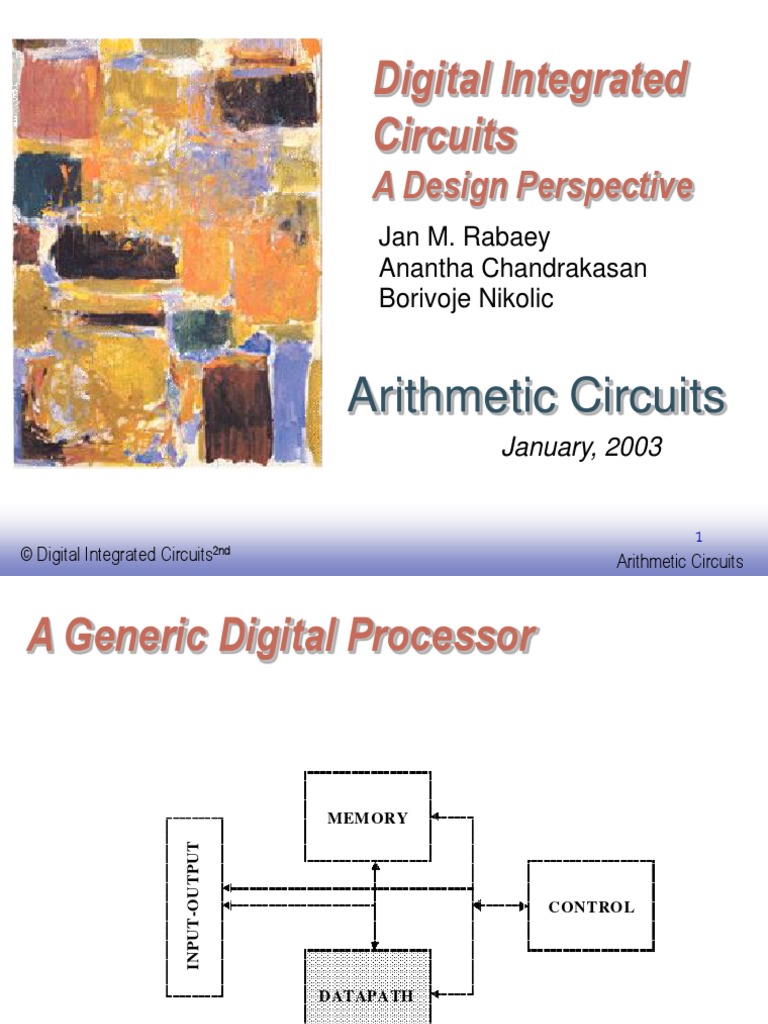 Digital Integrated Circuits
A Design Perspective

Jan M. Rabaey
Anantha Chandrakasan
Borivoje Nikolic

Arithmetic Circuits

January, 2003

© Digital Integrated Circuits$^{2nd}$

1

Arithmetic Circuits

A Generic Digital Processor

MEMORY

INPUT-OUTPUT

CONTROL

DATAPATH